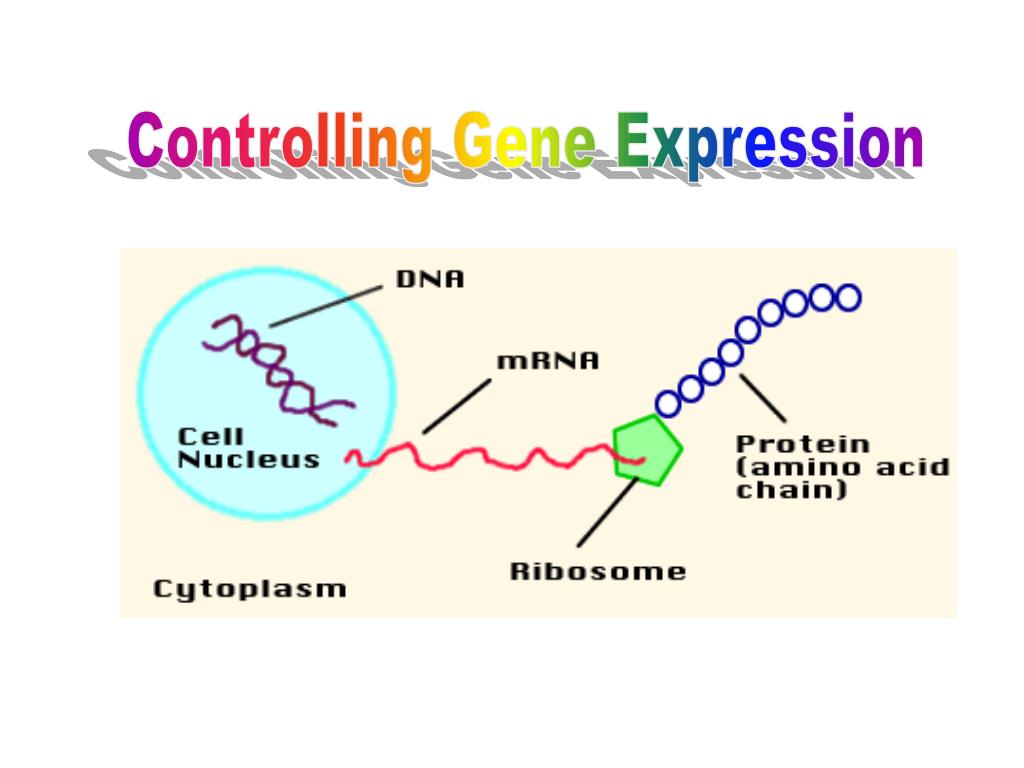 Controlling Gene Expression

DNA

mRNA

Cell Nucleus

Protein (amino acid chain)

Ribosome

Cytoplasm